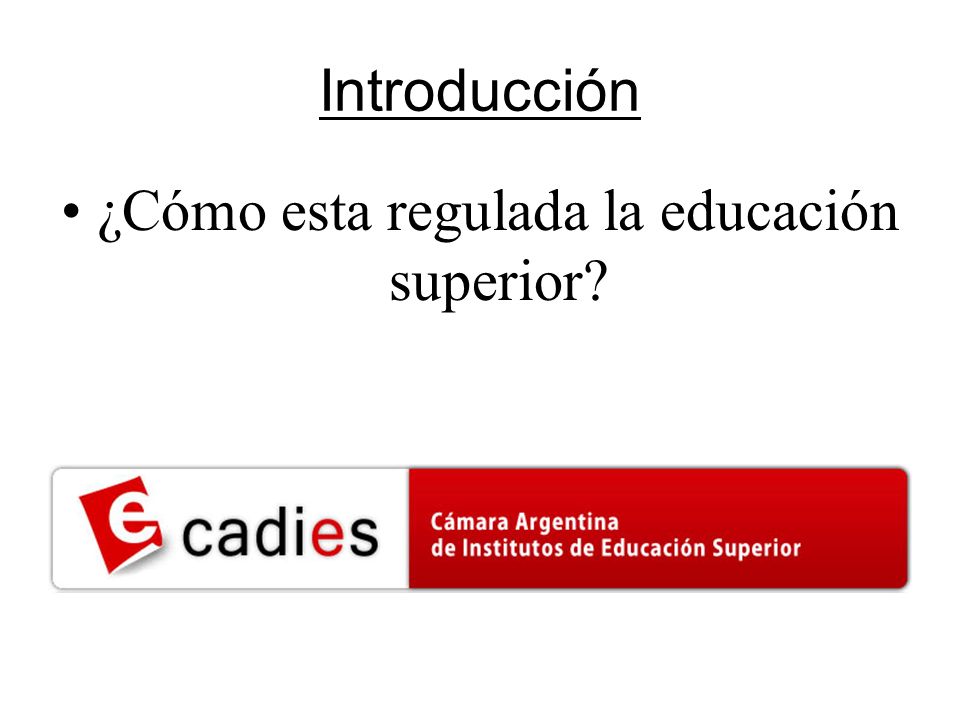 Introducción

• ¿Cómo esta regulada la educación superior?

e cadies

Cámara Argentina de Institutos de Educación Superior